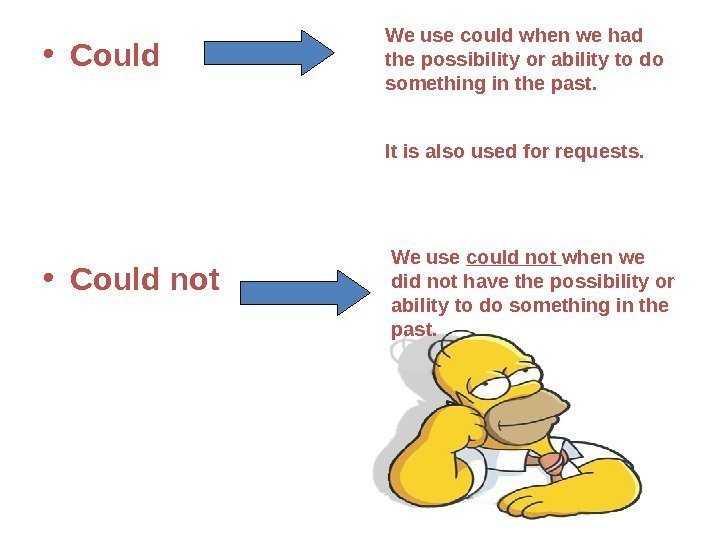 • Could

We use could when we had the possibility or ability to do something in the past.

It is also used for requests.

• Could not

We use could not when we did not have the possibility or ability to do something in the past.